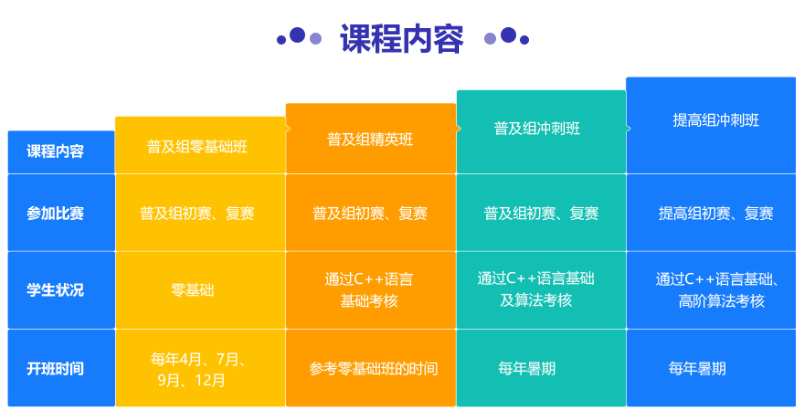 课程内容

| 课程内容 | 普及组零基础班 | 普及组精英班 | 普及组冲刺班 | 提高组冲刺班 |
|---|---|---|---|---|
| 参加比赛 | 普及组初赛、复赛 | 普及组初赛、复赛 | 普及组初赛、复赛 | 提高组初赛、复赛 |
| 学生状况 | 零基础 | 通过C++语言基础考核 | 通过C++语言基础及算法考核 | 通过C++语言基础、高阶算法考核 |
| 开班时间 | 每年4月、7月、9月、12月 | 参考零基础班的时间 | 每年暑期 | 每年暑期 |